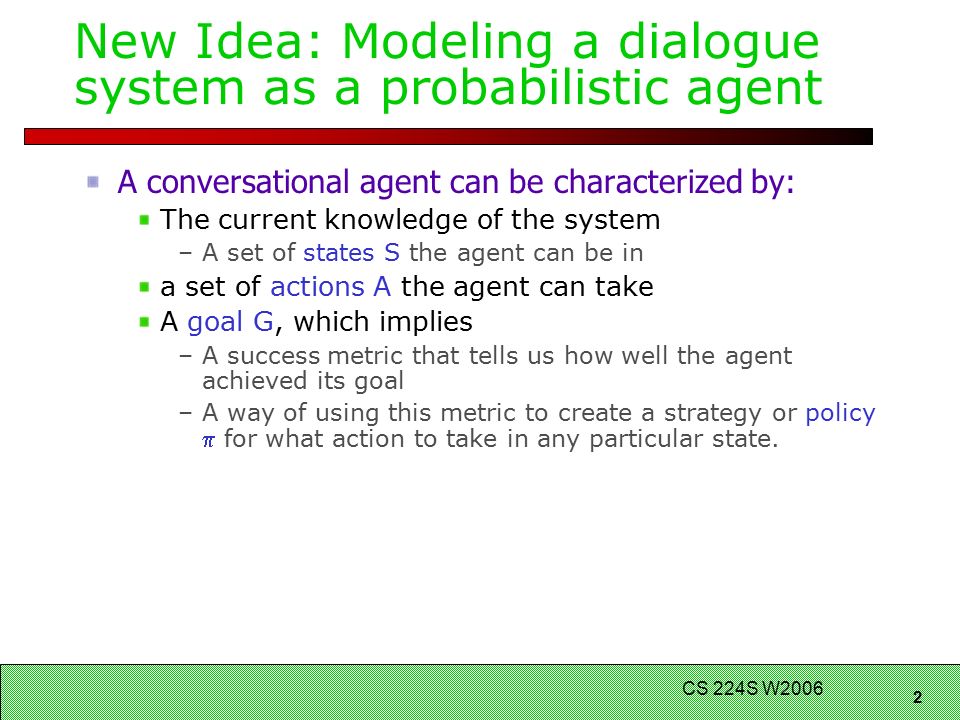 New Idea: Modeling a dialogue system as a probabilistic agent

A conversational agent can be characterized by:

The current knowledge of the system

– A set of states S the agent can be in

a set of actions A the agent can take

A goal G, which implies

– A success metric that tells us how well the agent achieved its goal

– A way of using this metric to create a strategy or policy $\pi$ for what action to take in any particular state.

CS 224S W2006

2